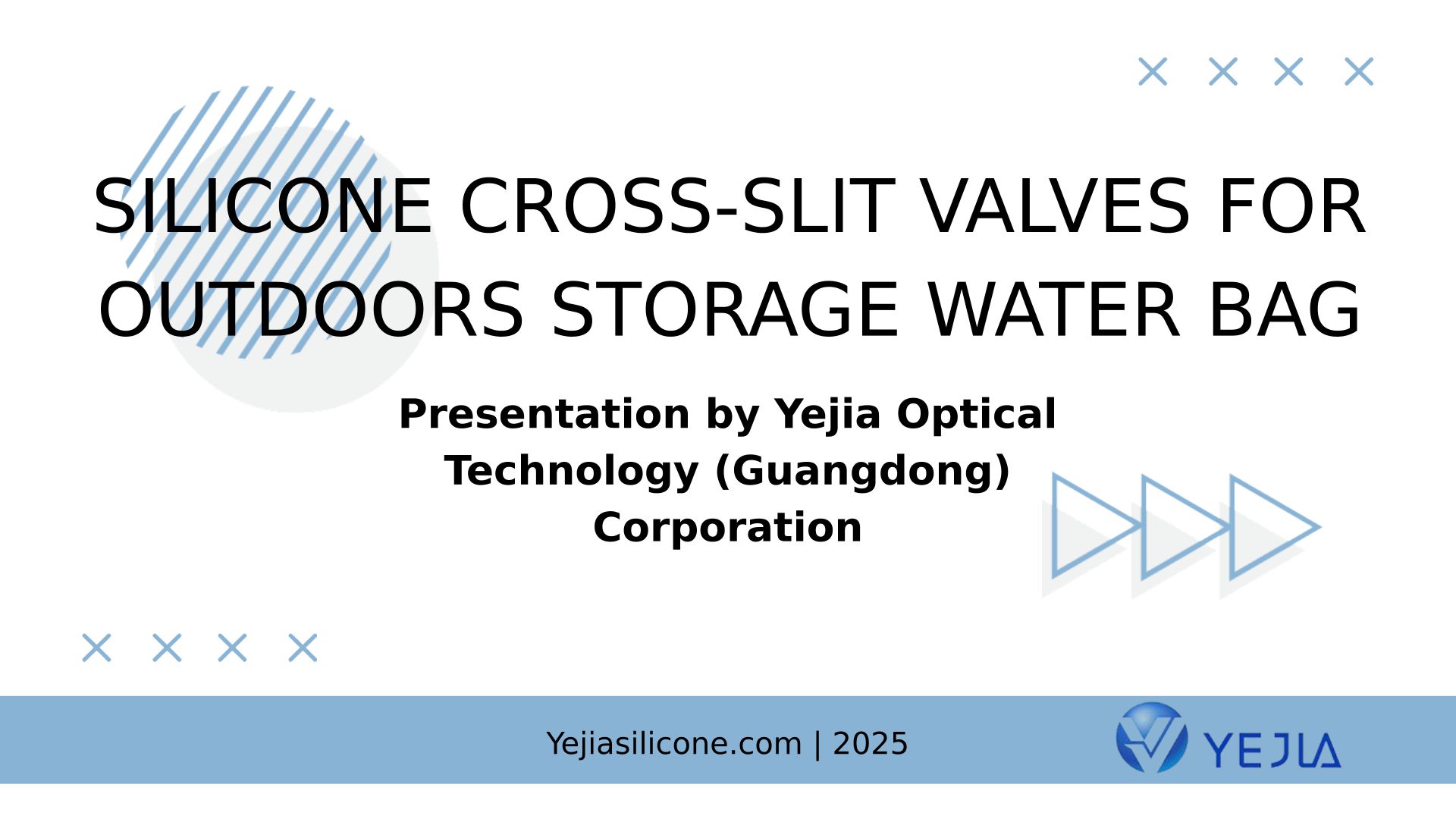 SILICONE CROSS-SLIT VALVES FOR OUTDOORS STORAGE WATER BAG

Presentation by Yejia Optical Technology (Guangdong) Corporation

Yejiasilicone.com | 2025

YEJIA